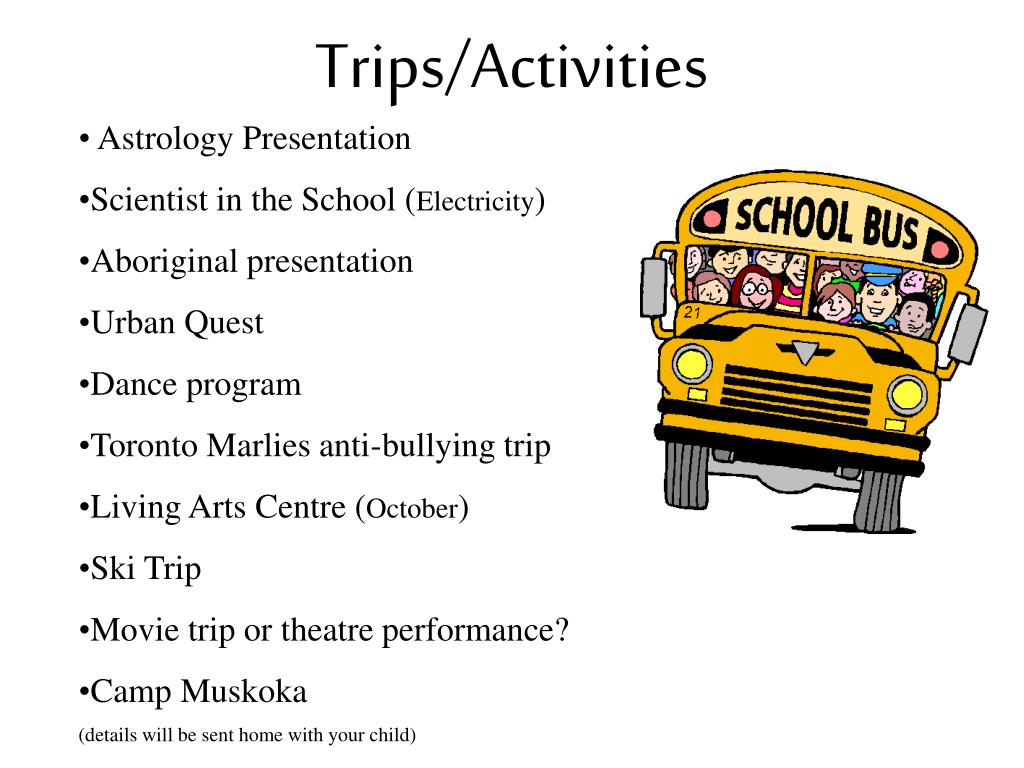 Trips/Activities

• Astrology Presentation

•Scientist in the School (Electricity)

•Aboriginal presentation

•Urban Quest

•Dance program

•Toronto Marlies anti-bullying trip

•Living Arts Centre (October)

•Ski Trip

•Movie trip or theatre performance?

•Camp Muskoka

(details will be sent home with your child)

SCHOOL BUS

21